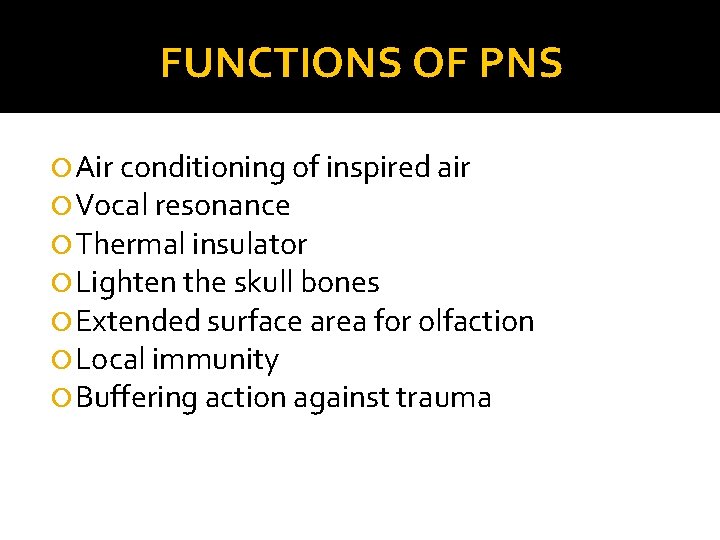 FUNCTIONS OF PNS

Air conditioning of inspired air
Vocal resonance
Thermal insulator
Lighten the skull bones
Extended surface area for olfaction
Local immunity
Buffering action against trauma